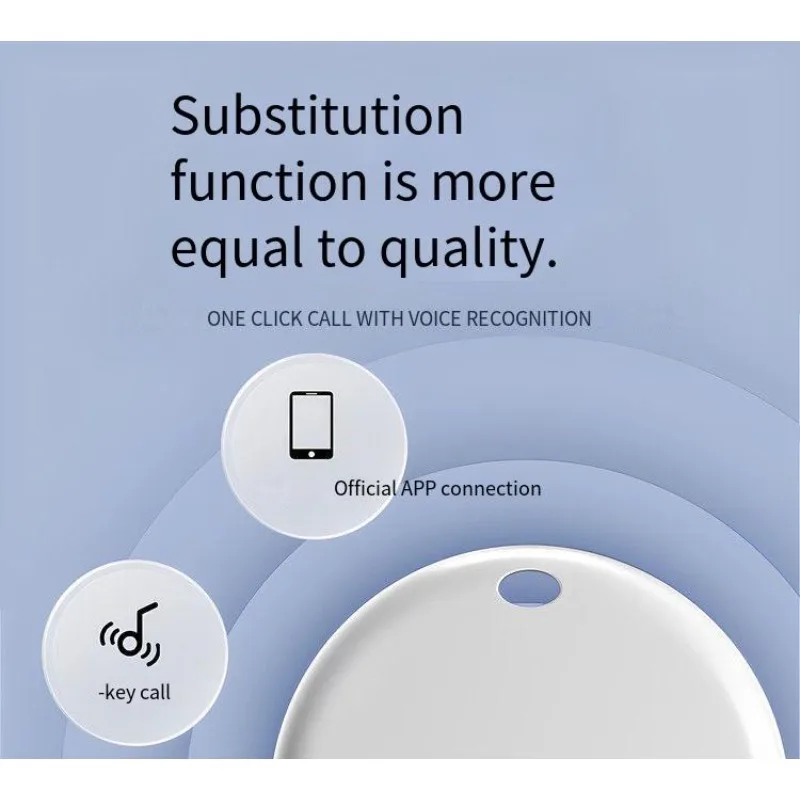 Substitution function is more equal to quality.

ONE CLICK CALL WITH VOICE RECOGNITION

Official APP connection

-key call